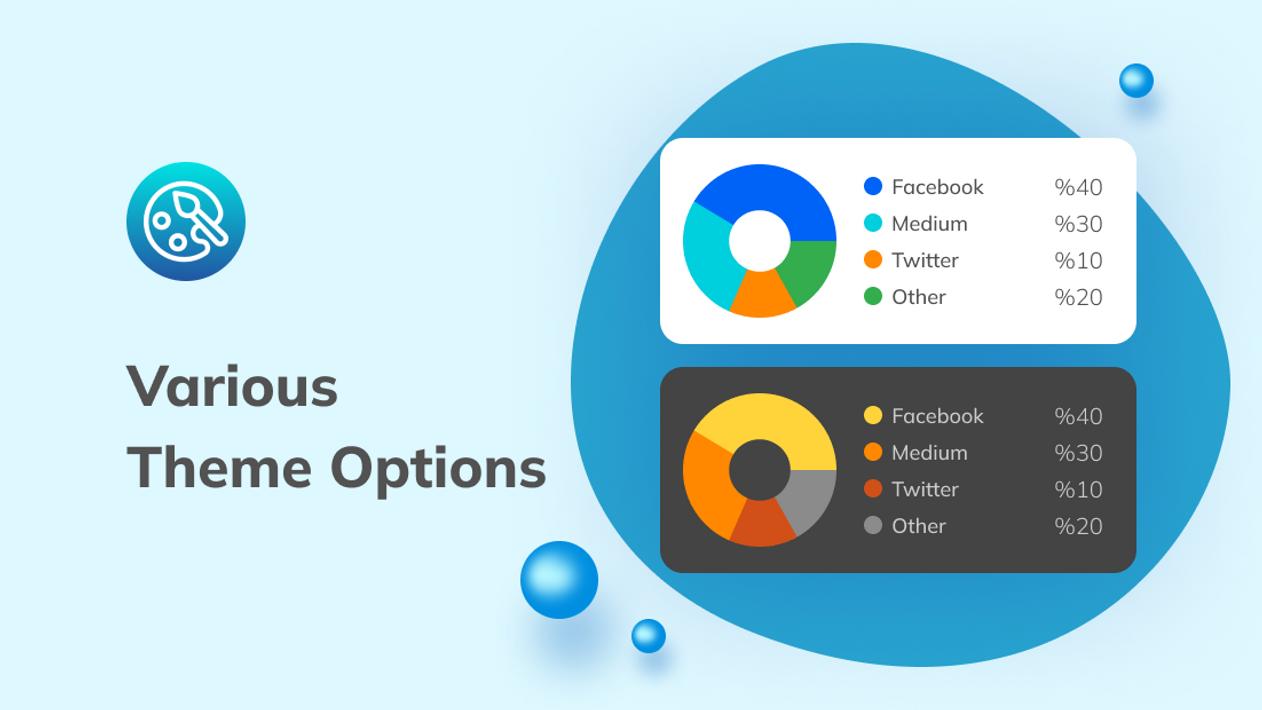 Various
Theme Options

Facebook %40
Medium %30
Twitter %10
Other %20

Facebook %40
Medium %30
Twitter %10
Other %20